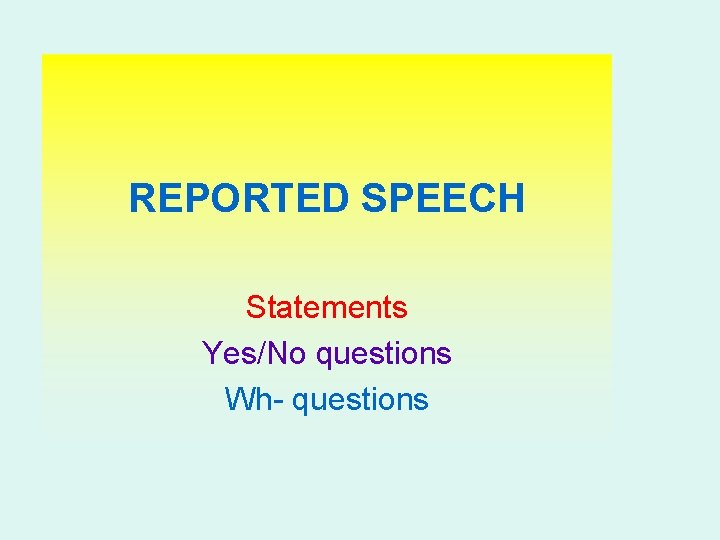 REPORTED SPEECH

Statements
Yes/No questions
Wh- questions